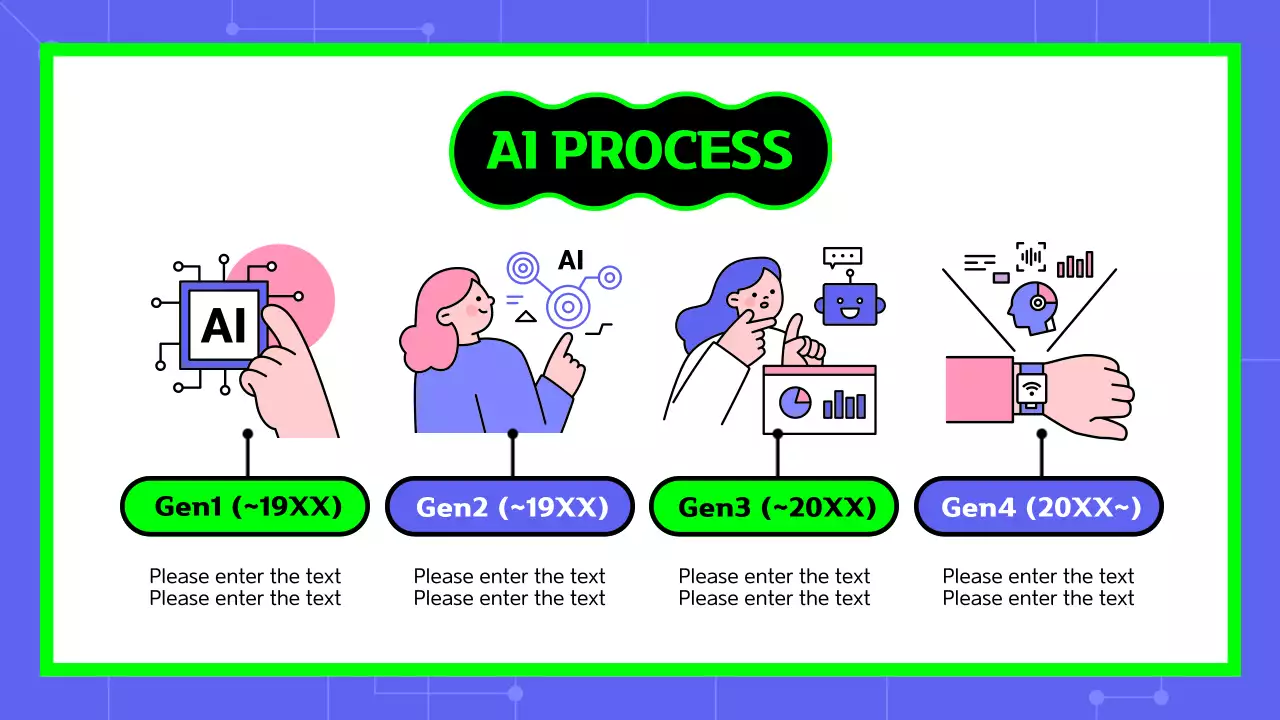 AI PROCESS

AI

AI

Gen1 (~19XX)

Please enter the text
Please enter the text

Gen2 (~19XX)

Please enter the text
Please enter the text

Gen3 (~20XX)

Please enter the text
Please enter the text

Gen4 (20XX~)

Please enter the text
Please enter the text